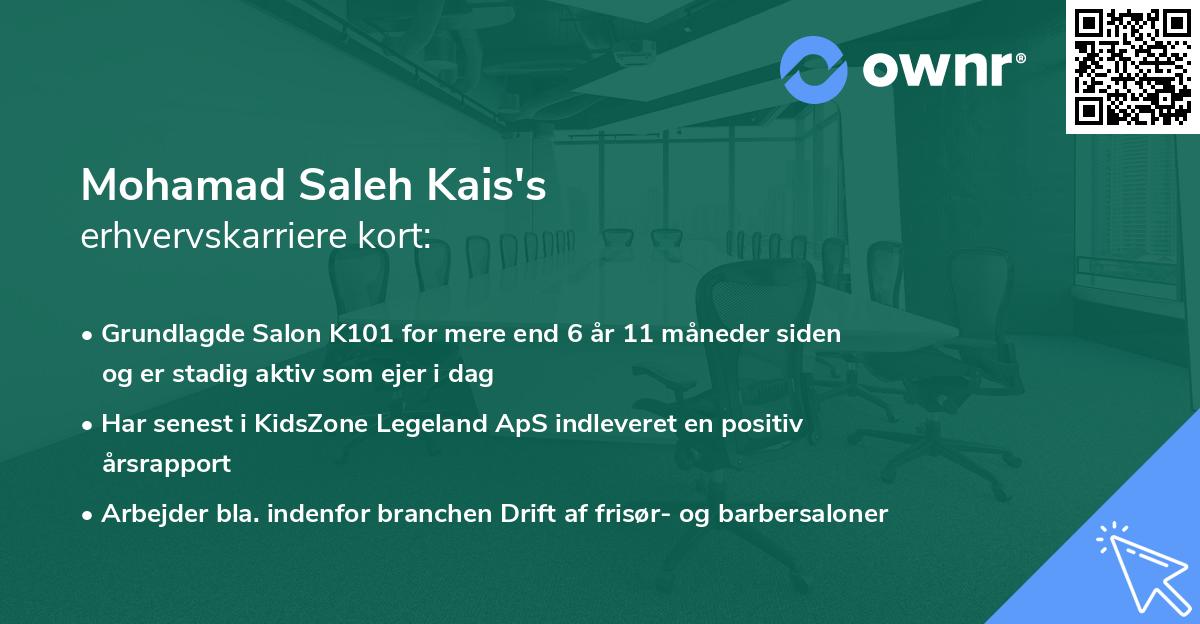 ownr®

Mohamad Saleh Kais's
erhvervskarriere kort:

• Grundlagde Salon K101 for mere end 6 år 11 måneder siden og er stadig aktiv som ejer i dag

• Har senest i KidsZone Legeland ApS indleveret en positiv årsrapport

• Arbejder bla. indenfor branchen Drift af frisør- og barbersaloner